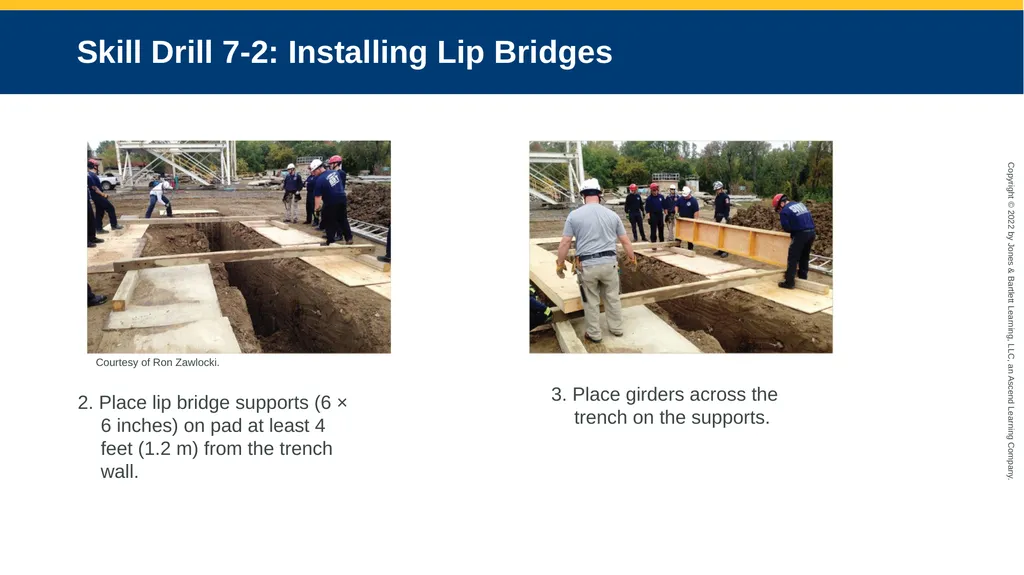 Skill Drill 7-2: Installing Lip Bridges

Courtesy of Ron Zawlocki.

2. Place lip bridge supports (6 × 6 inches) on pad at least 4 feet (1.2 m) from the trench wall.

3. Place girders across the trench on the supports.

Copyright © 2022 by Jones & Bartlett Learning, LLC, an Ascend Learning Company.